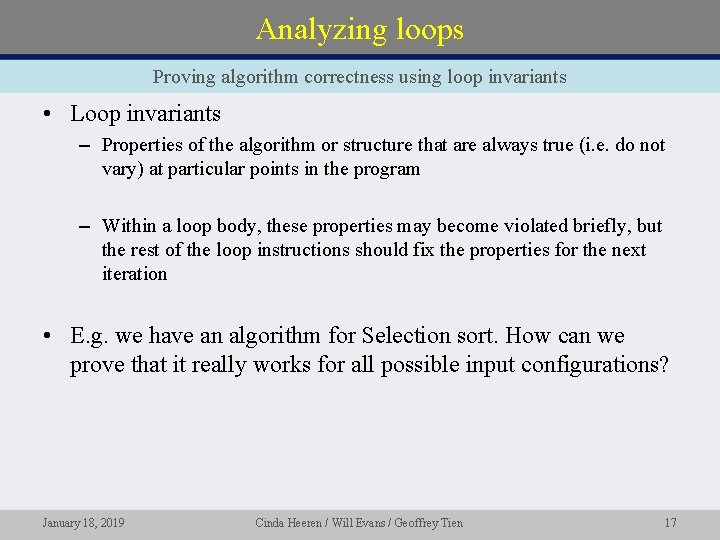 Analyzing loops

Proving algorithm correctness using loop invariants

• Loop invariants

– Properties of the algorithm or structure that are always true (i.e. do not vary) at particular points in the program

– Within a loop body, these properties may become violated briefly, but the rest of the loop instructions should fix the properties for the next iteration

• E.g. we have an algorithm for Selection sort. How can we prove that it really works for all possible input configurations?

January 18, 2019

Cinda Heeren / Will Evans / Geoffrey Tien

17